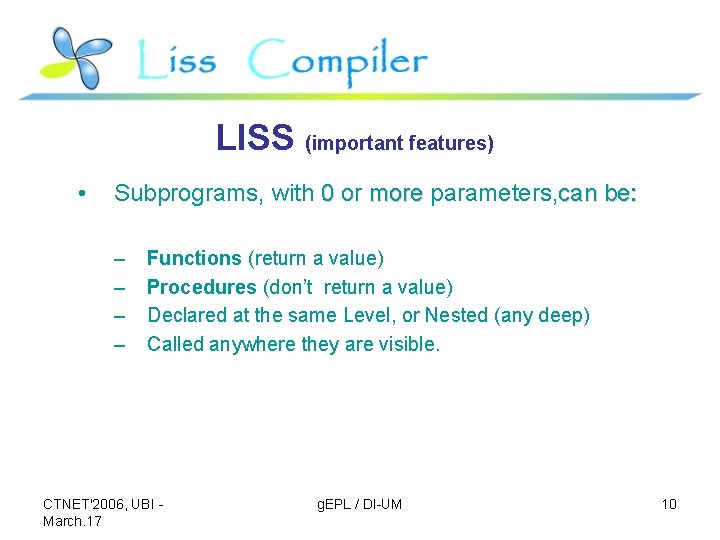 Liss Compiler

LISS (important features)

• Subprograms, with 0 or more parameters,can be:

– Functions (return a value)
– Procedures (don't  return a value)
– Declared at the same Level, or Nested (any deep)
– Called anywhere they are visible.

CTNET'2006, UBI - March.17

gEPL / DI-UM

10